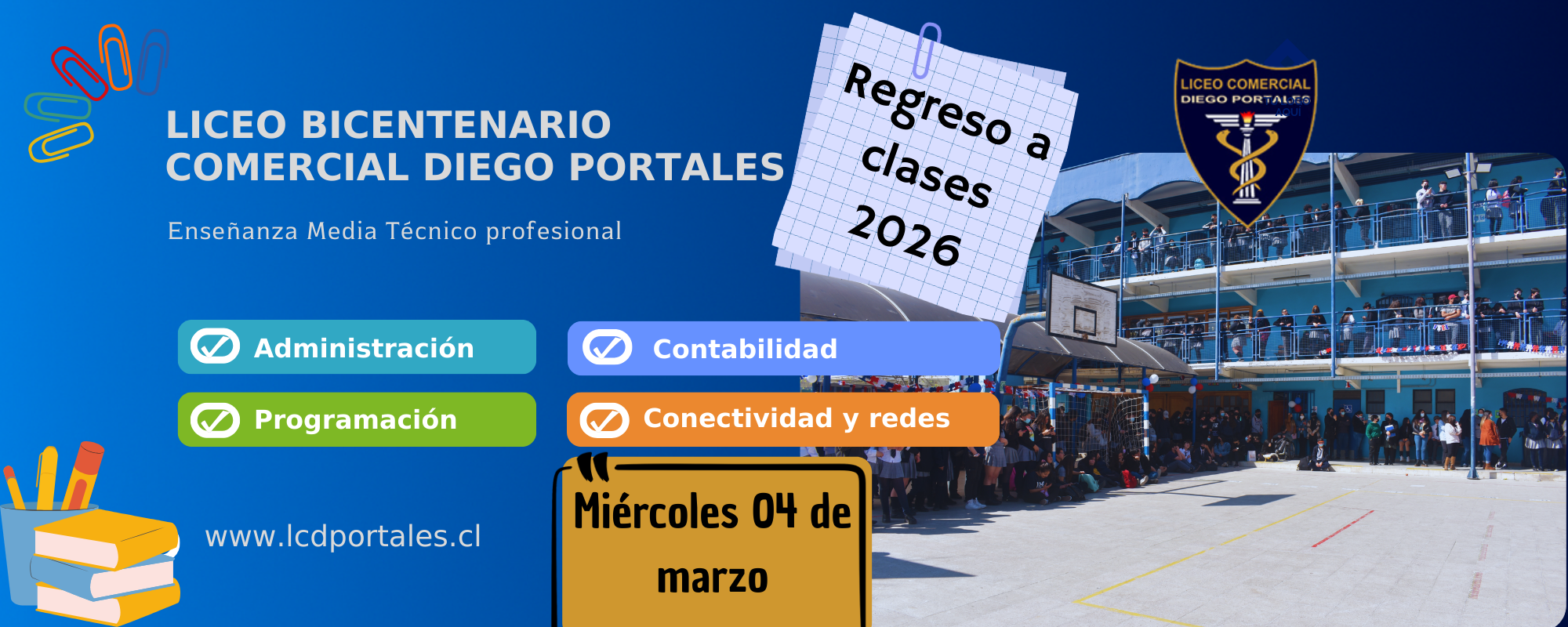 LICEO BICENTENARIO COMERCIAL DIEGO PORTALES

Enseñanza Media Técnico profesional

Regreso a clases 2026

LICEO COMERCIAL DIEGO PORTALES

Administración

Contabilidad

Programación

Conectividad y redes

www.lcdportales.cl

Miércoles 04 de marzo